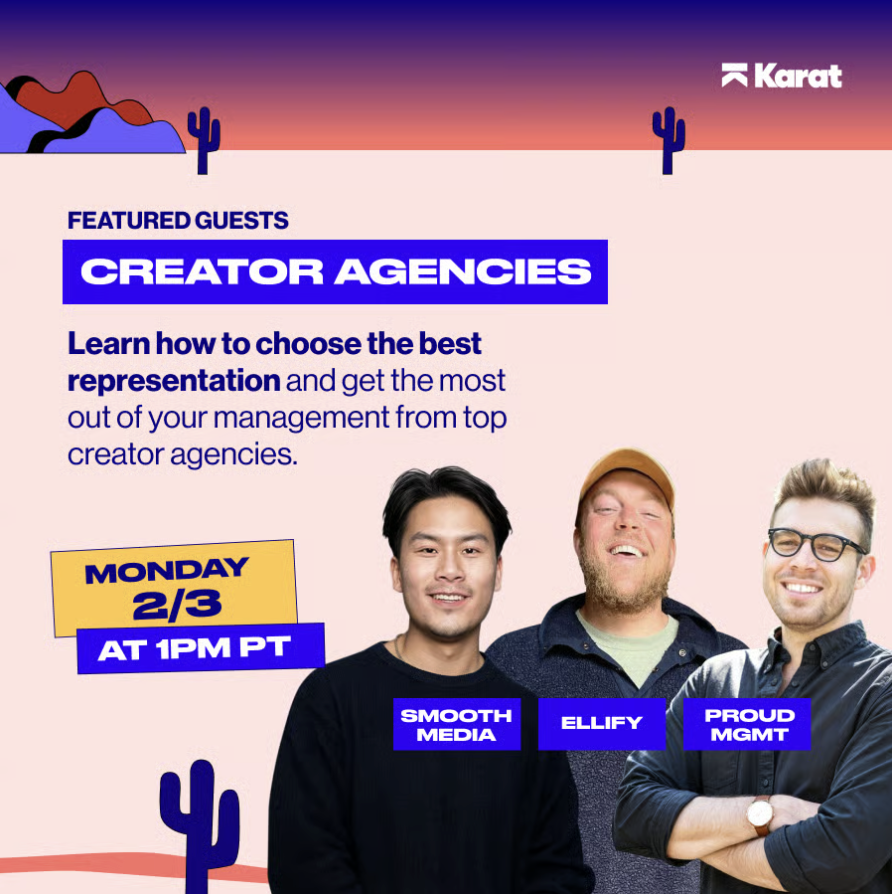 Karat

FEATURED GUESTS

CREATOR AGENCIES

Learn how to choose the best representation and get the most out of your management from top creator agencies.

MONDAY 2/3

AT 1PM PT

SMOOTH MEDIA

ELLIFY

PROUD MGMT